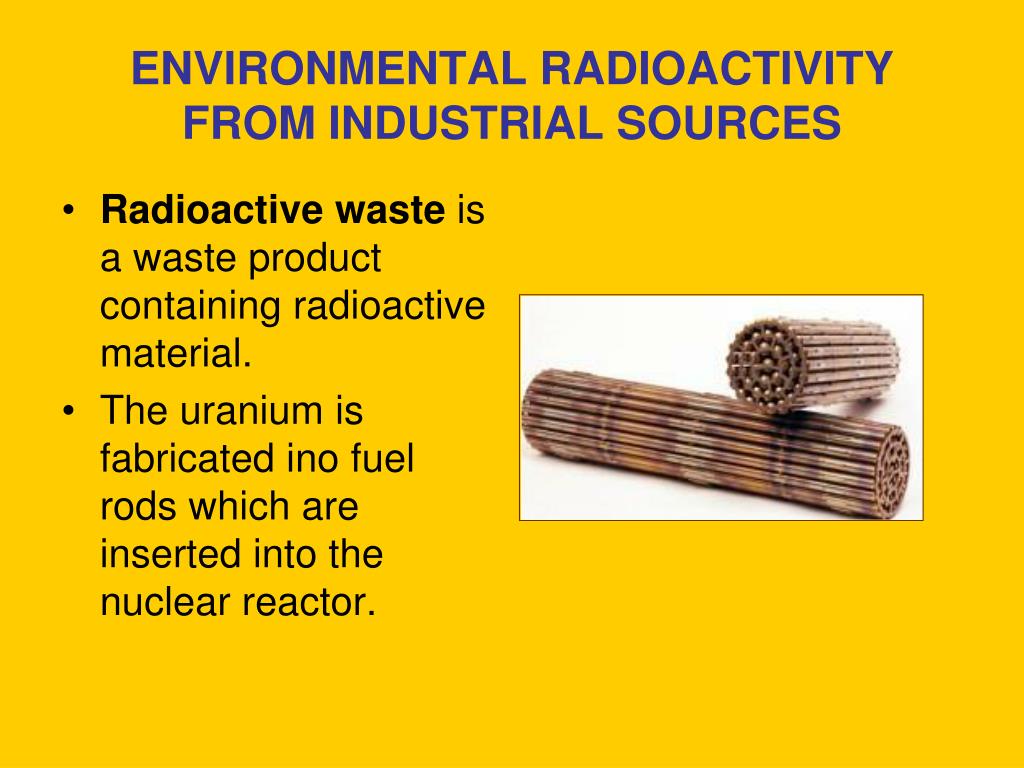 ENVIRONMENTAL RADIOACTIVITY FROM INDUSTRIAL SOURCES

• Radioactive waste is a waste product containing radioactive material.

• The uranium is fabricated ino fuel rods which are inserted into the nuclear reactor.